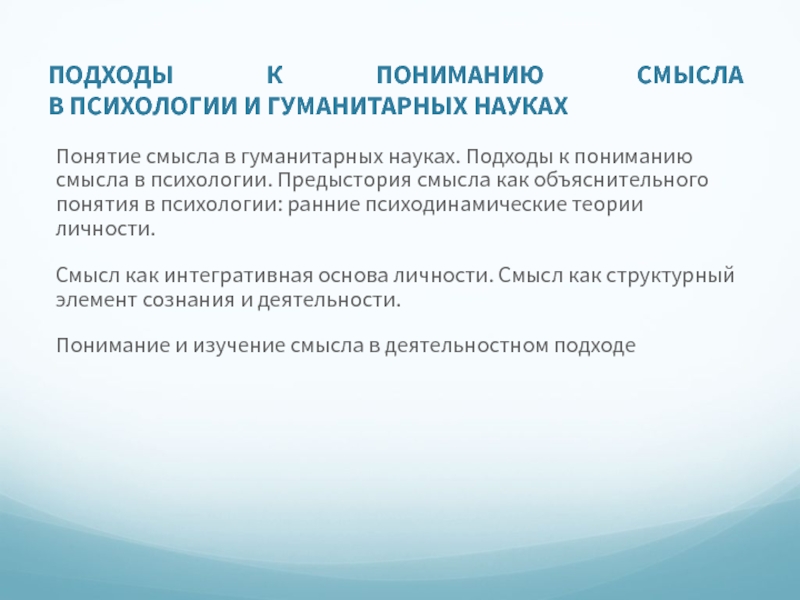 ПОДХОДЫ К ПОНИМАНИЮ СМЫСЛА В ПСИХОЛОГИИ И ГУМАНИТАРНЫХ НАУКАХ

Понятие смысла в гуманитарных науках. Подходы к пониманию смысла в психологии. Предыстория смысла как объяснительного понятия в психологии: ранние психодинамические теории личности.

Смысл как интегративная основа личности. Смысл как структурный элемент сознания и деятельности.

Понимание и изучение смысла в деятельностном подходе